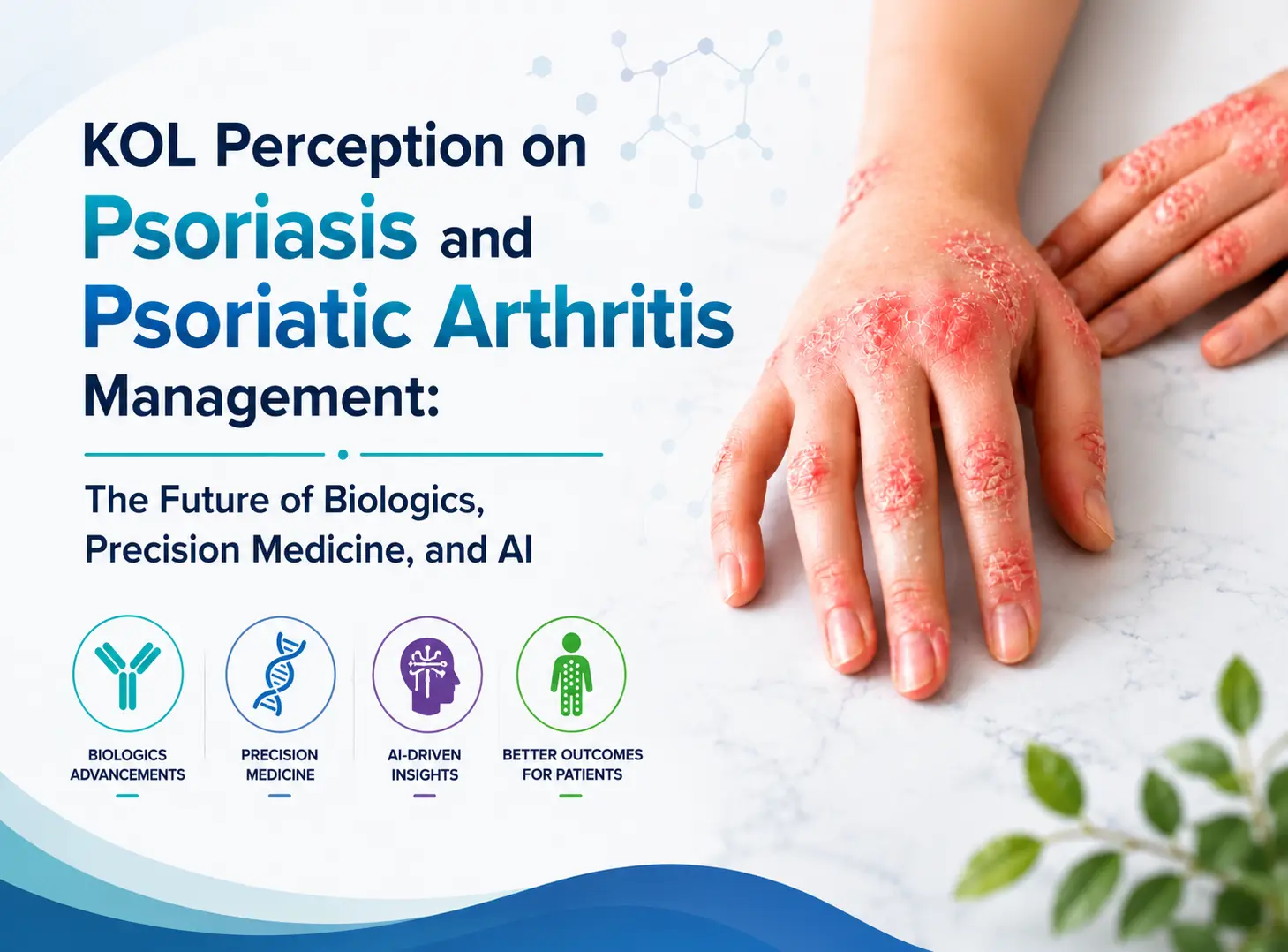 KOL Perception on Psoriasis and Psoriatic Arthritis Management:

The Future of Biologics, Precision Medicine, and AI

BIOLOGICS ADVANCEMENTS

PRECISION MEDICINE

AI-DRIVEN INSIGHTS

BETTER OUTCOMES FOR PATIENTS